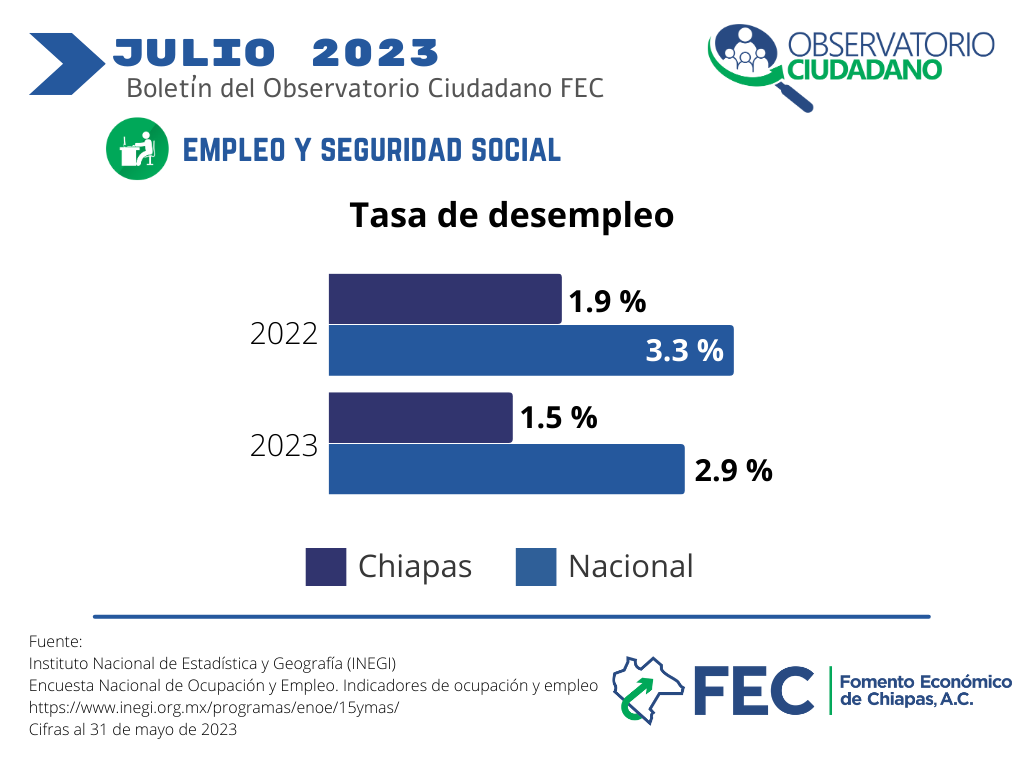 JULIO 2023
Boletín del Observatorio Ciudadano FEC

OBSERVATORIO CIUDADANO

EMPLEO Y SEGURIDAD SOCIAL

Tasa de desempleo

2022
1.9 %
3.3 %

2023
1.5 %
2.9 %

Chiapas
Nacional

Fuente:
Instituto Nacional de Estadística y Geografía (INEGI)
Encuesta Nacional de Ocupación y Empleo. Indicadores de ocupación y empleo
https://www.inegi.org.mx/programas/enoe/15ymas/
Cifras al 31 de mayo de 2023

FEC
Fomento Económico de Chiapas, A.C.